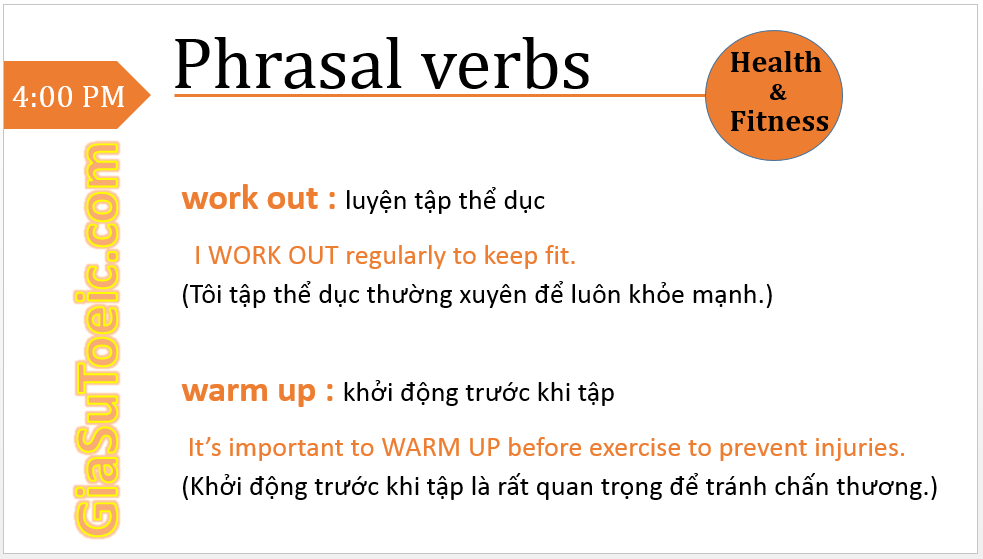 4:00 PM

Phrasal verbs

Health & Fitness

GiaSuToeic.com

work out : luyện tập thể dục

I WORK OUT regularly to keep fit.
(Tôi tập thể dục thường xuyên để luôn khỏe mạnh.)

warm up : khởi động trước khi tập

It's important to WARM UP before exercise to prevent injuries.
(Khởi động trước khi tập là rất quan trọng để tránh chấn thương.)